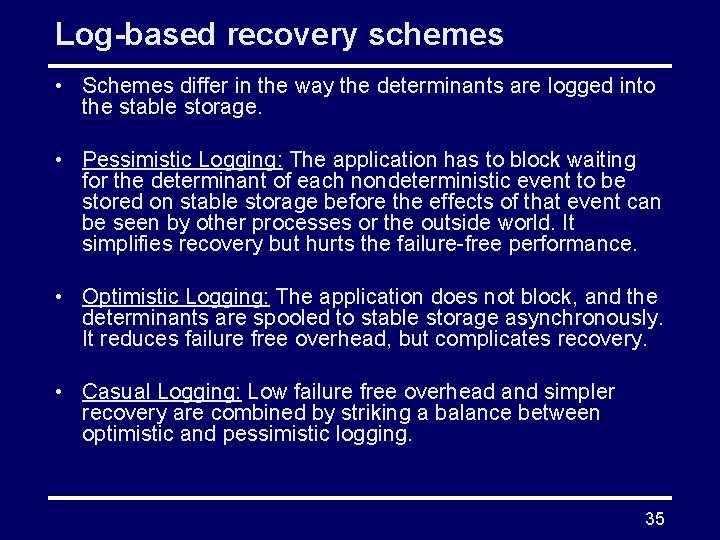 Log-based recovery schemes

• Schemes differ in the way the determinants are logged into the stable storage.

• Pessimistic Logging: The application has to block waiting for the determinant of each nondeterministic event to be stored on stable storage before the effects of that event can be seen by other processes or the outside world. It simplifies recovery but hurts the failure-free performance.

• Optimistic Logging: The application does not block, and the determinants are spooled to stable storage asynchronously. It reduces failure free overhead, but complicates recovery.

• Casual Logging: Low failure free overhead and simpler recovery are combined by striking a balance between optimistic and pessimistic logging.

35